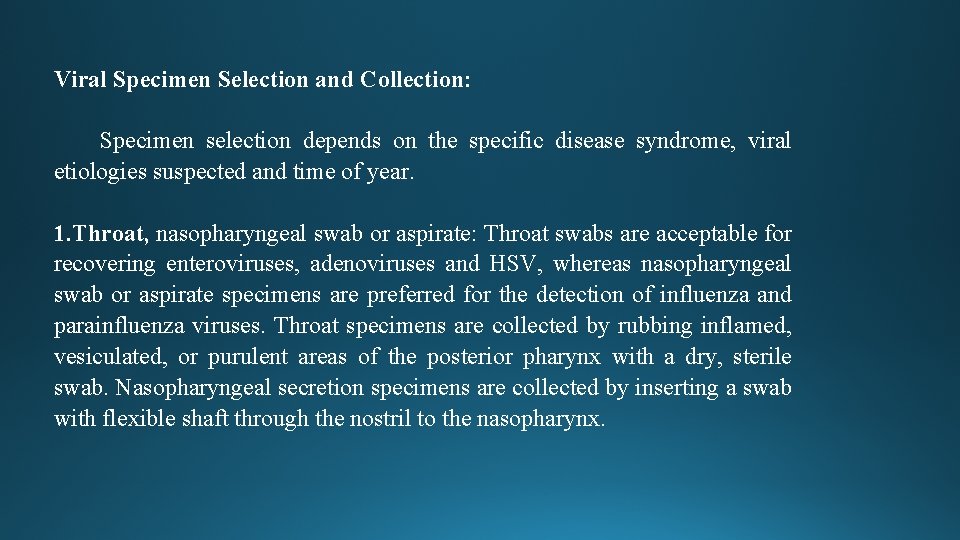 Viral Specimen Selection and Collection:

Specimen selection depends on the specific disease syndrome, viral etiologies suspected and time of year.

1.Throat, nasopharyngeal swab or aspirate: Throat swabs are acceptable for recovering enteroviruses, adenoviruses and HSV, whereas nasopharyngeal swab or aspirate specimens are preferred for the detection of influenza and parainfluenza viruses. Throat specimens are collected by rubbing inflamed, vesiculated, or purulent areas of the posterior pharynx with a dry, sterile swab. Nasopharyngeal secretion specimens are collected by inserting a swab with flexible shaft through the nostril to the nasopharynx.